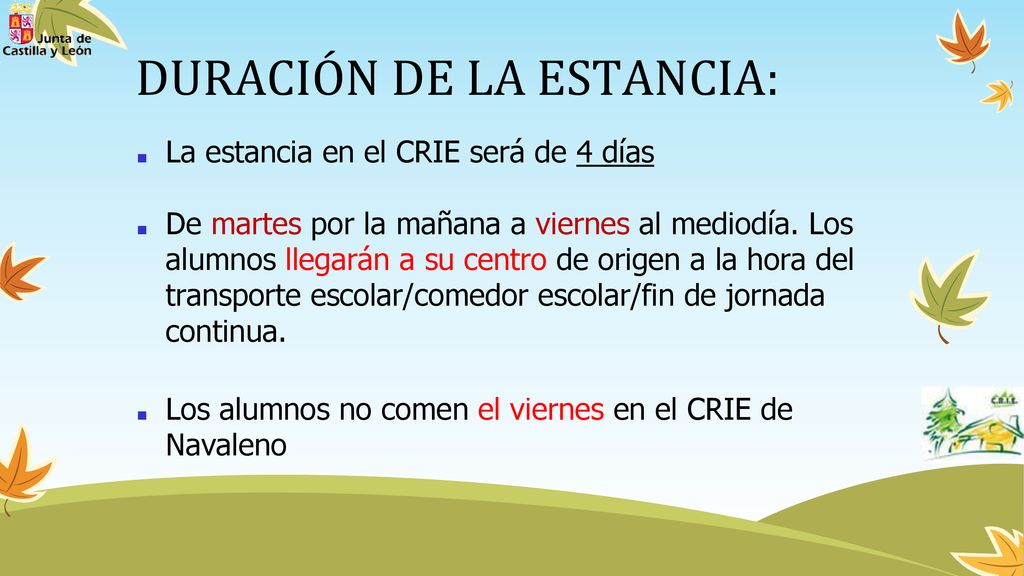 Junta de Castilla y León

DURACIÓN DE LA ESTANCIA:

La estancia en el CRIE será de 4 días

De martes por la mañana a viernes al mediodía. Los alumnos llegarán a su centro de origen a la hora del transporte escolar/comedor escolar/fin de jornada continua.

Los alumnos no comen el viernes en el CRIE de Navaleno

C.R.I.E.